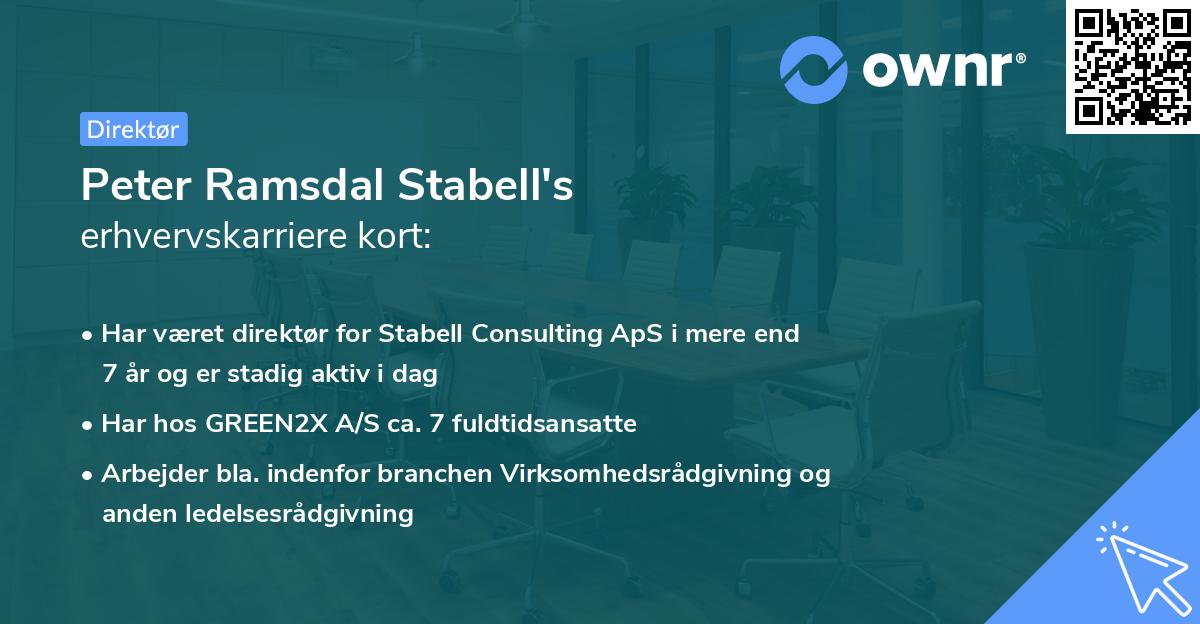 ownr®

Direktør

Peter Ramsdal Stabell's
erhvervskarriere kort:

• Har været direktør for Stabell Consulting ApS i mere end 7 år og er stadig aktiv i dag
• Har hos GREEN2X A/S ca. 7 fuldtidsansatte
• Arbejder bla. indenfor branchen Virksomhedsrådgivning og anden ledelsesrådgivning